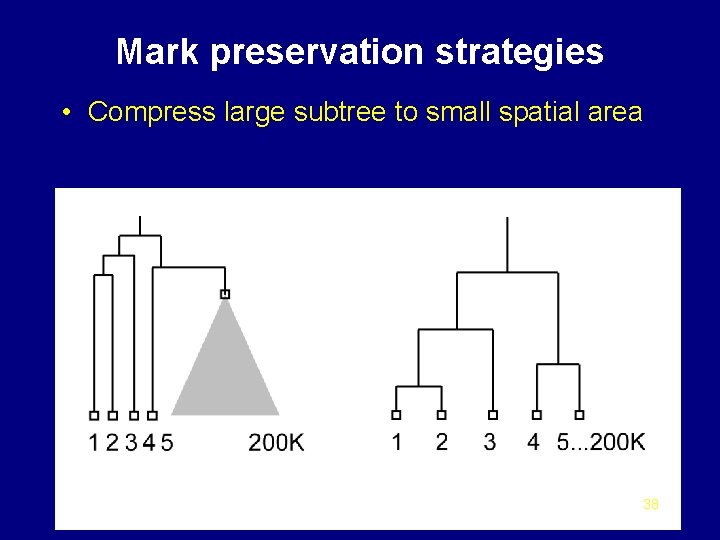 Mark preservation strategies

• Compress large subtree to small spatial area

1 2 3 4 5 200K

1 2 3 4 5...200K

38